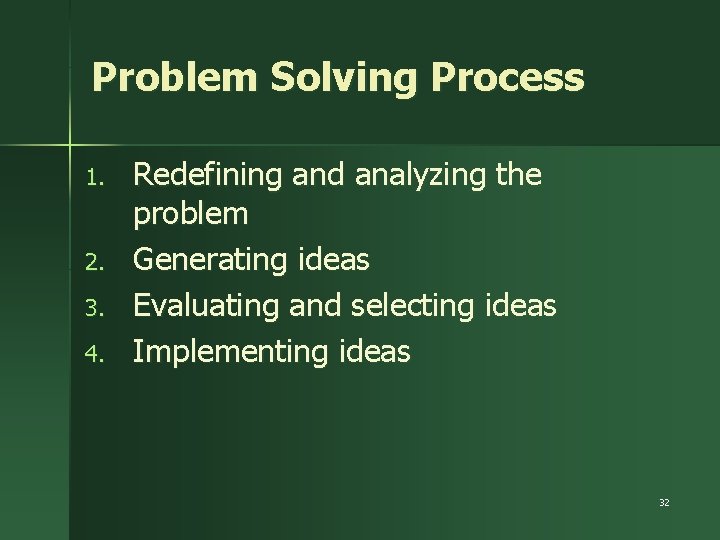 Problem Solving Process

1. Redefining and analyzing the problem
2. Generating ideas
3. Evaluating and selecting ideas
4. Implementing ideas

32